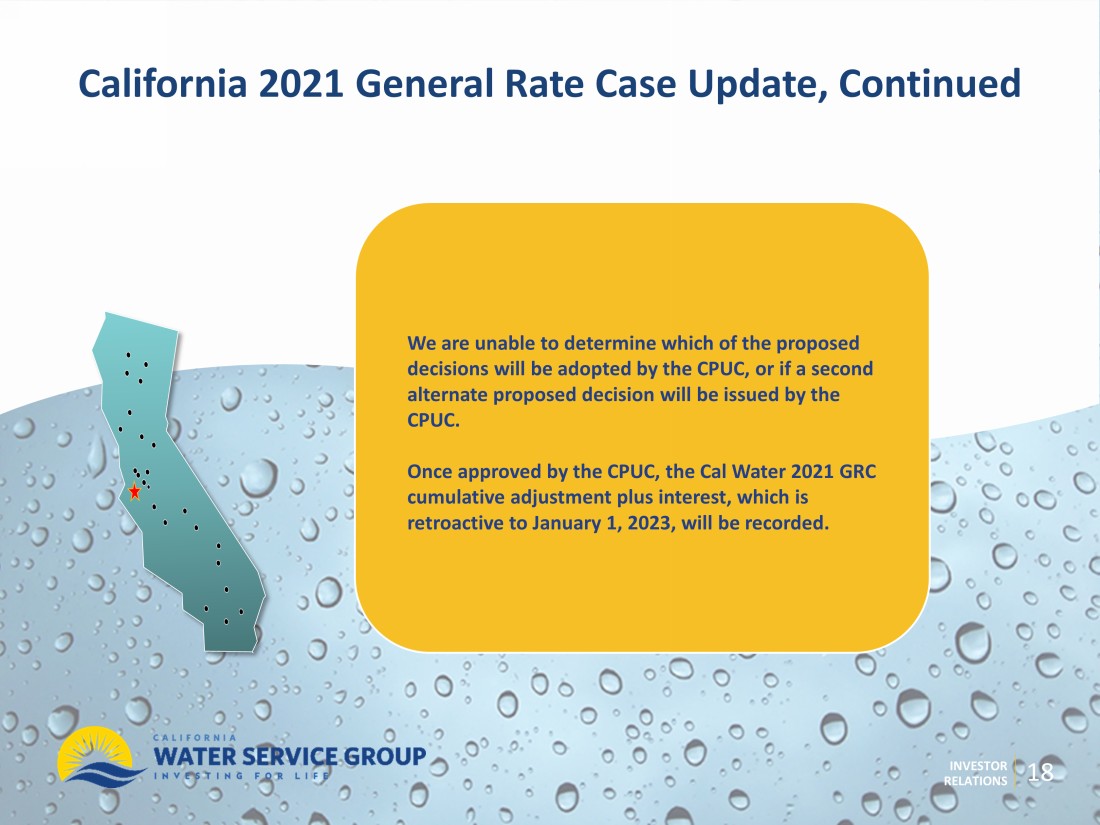 California 2021 General Rate Case Update, Continued

We are unable to determine which of the proposed decisions will be adopted by the CPUC, or if a second alternate proposed decision will be issued by the CPUC.

Once approved by the CPUC, the Cal Water 2021 GRC cumulative adjustment plus interest, which is retroactive to January 1, 2023, will be recorded.

CALIFORNIA
WATER SERVICE GROUP
INVESTING FOR LIFE

INVESTOR RELATIONS 18